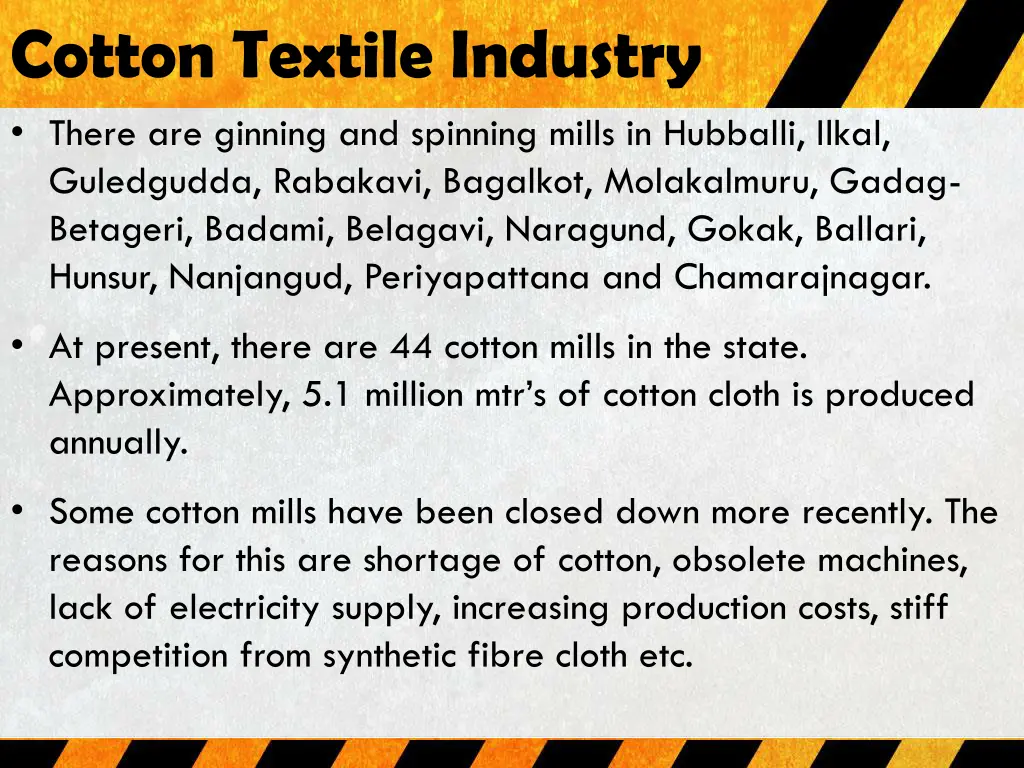 Cotton Textile Industry

• There are ginning and spinning mills in Hubballi, Ilkal, Guledgudda, Rabakavi, Bagalkot, Molakalmuru, Gadag-Betageri, Badami, Belagavi, Naragund, Gokak, Ballari, Hunsur, Nanjangud, Periyapattana and Chamarajnagar.

• At present, there are 44 cotton mills in the state. Approximately, 5.1 million mtr's of cotton cloth is produced annually.

• Some cotton mills have been closed down more recently. The reasons for this are shortage of cotton, obsolete machines, lack of electricity supply, increasing production costs, stiff competition from synthetic fibre cloth etc.